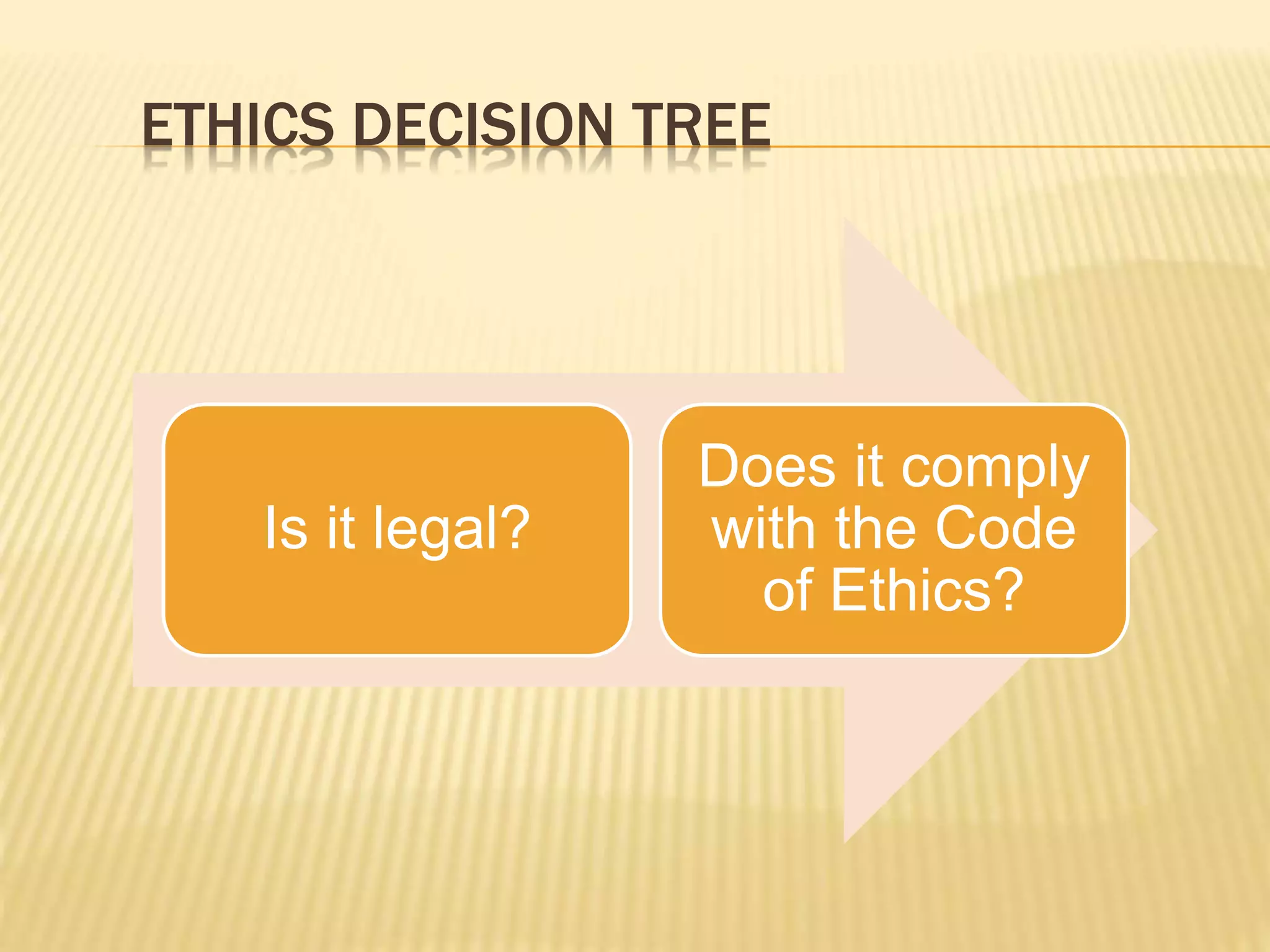 ETHICS DECISION TREE

Is it legal?

Does it comply with the Code of Ethics?